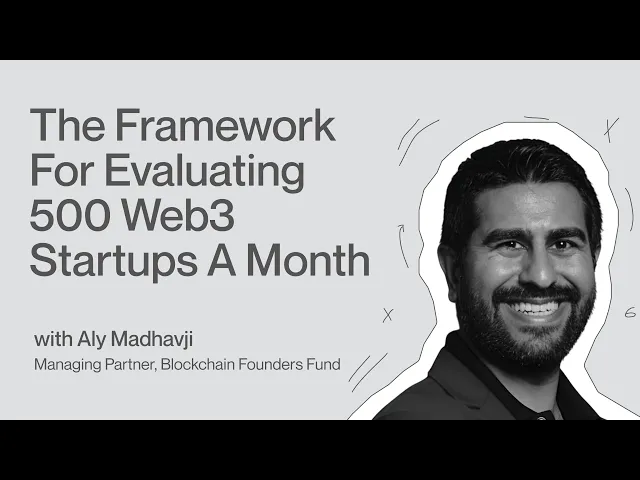 The Framework For Evaluating 500 Web3 Startups A Month

with Aly Madhavji

Managing Partner, Blockchain Founders Fund